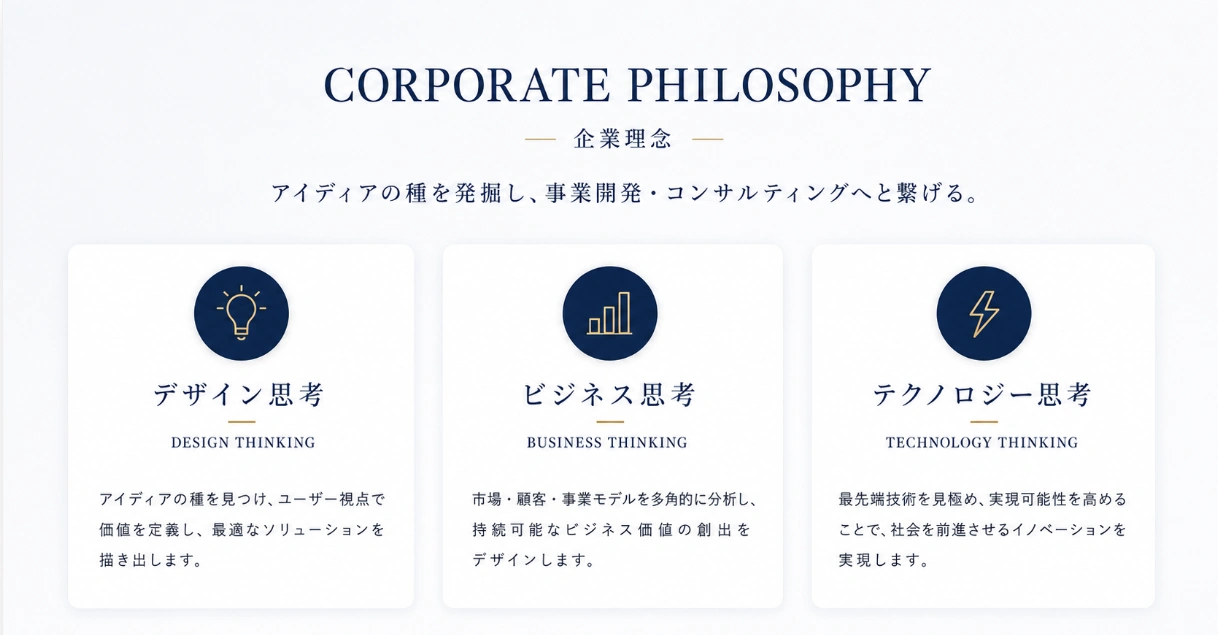 CORPORATE PHILOSOPHY

企業理念

アイディアの種を発掘し、事業開発・コンサルティングへと繋げる。

デザイン思考

DESIGN THINKING

アイディアの種を見つけ、ユーザー視点で価値を定義し、最適なソリューションを描き出します。

ビジネス思考

BUSINESS THINKING

市場・顧客・事業モデルを多角的に分析し、持続可能なビジネス価値の創出をデザインします。

テクノロジー思考

TECHNOLOGY THINKING

最先端技術を見極め、実現可能性を高めることで、社会を前進させるイノベーションを実現します。